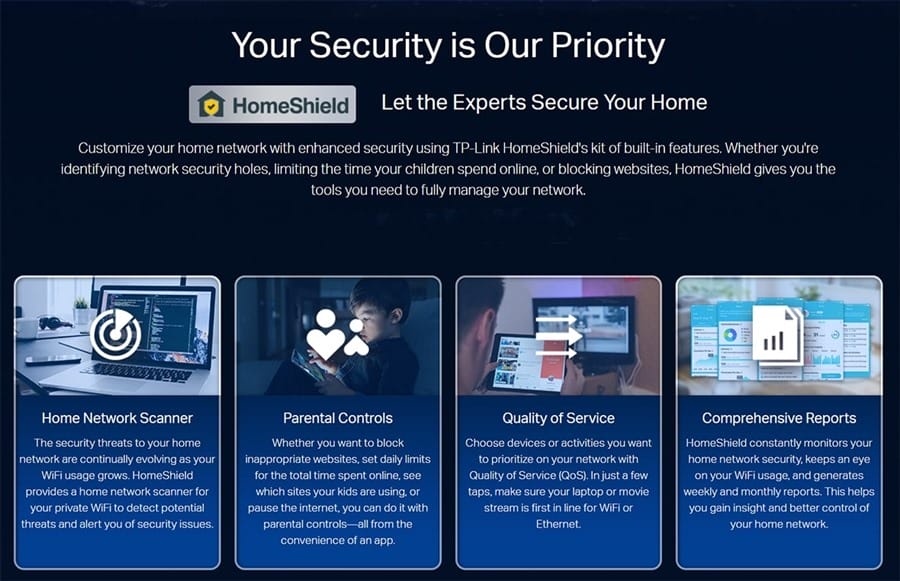 Your Security is Our Priority

HomeShield

Let the Experts Secure Your Home

Customize your home network with enhanced security using TP-Link HomeShield's kit of built-in features. Whether you're identifying network security holes, limiting the time your children spend online, or blocking websites, HomeShield gives you the tools you need to fully manage your network.

Home Network Scanner

The security threats to your home network are continually evolving as your WiFi usage grows. HomeShield provides a home network scanner for your private WiFi to detect potential threats and alert you of security issues.

Parental Controls

Whether you want to block inappropriate websites, set daily limits for the total time spent online, see which sites your kids are using, or pause the internet, you can do it with parental controls—all from the convenience of an app.

Quality of Service

Choose devices or activities you want to prioritize on your network with Quality of Service (QoS). In just a few taps, make sure your laptop or movie stream is first in line for WiFi or Ethernet.

Comprehensive Reports

HomeShield constantly monitors your home network security, keeps an eye on your WiFi usage, and generates weekly and monthly reports. This helps you gain insight and better control of your home network.